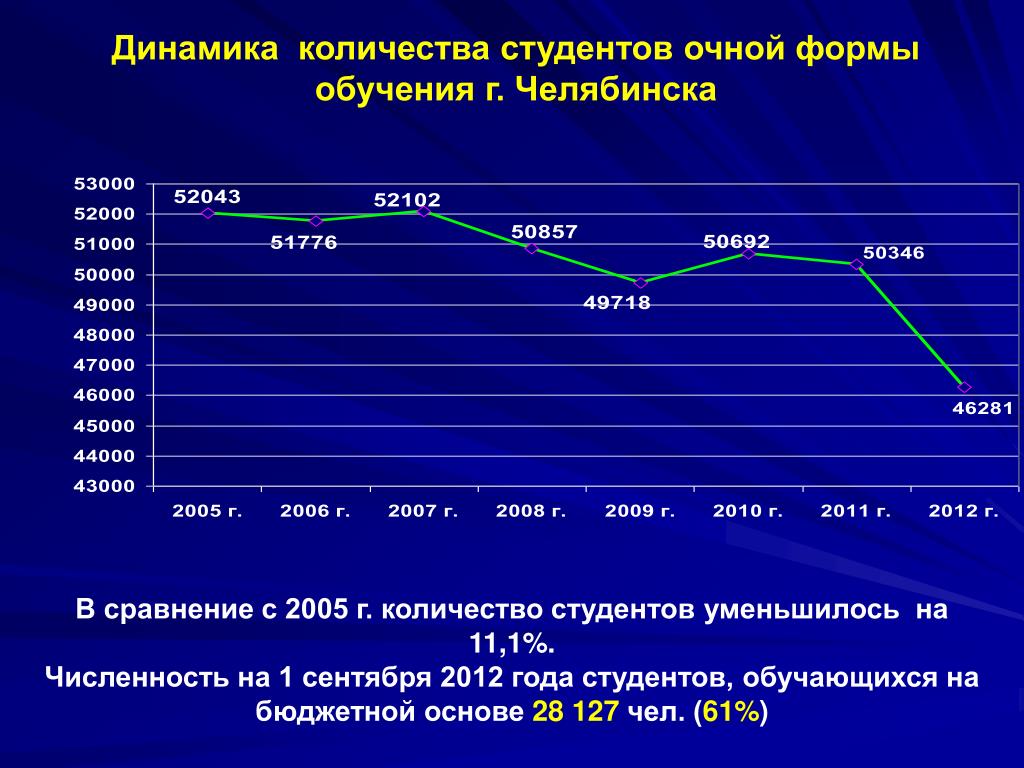 Динамика количества студентов очной формы обучения г. Челябинска

53000
52000
51000
50000
49000
48000
47000
46000
45000
44000
43000

52043
51776
52102
50857
49718
50692
50346
46281

2005 г.
2006 г.
2007 г.
2008 г.
2009 г.
2010 г.
2011 г.
2012 г.

В сравнение с 2005 г. количество студентов уменьшилось на 11,1%.
Численность на 1 сентября 2012 года студентов, обучающихся на бюджетной основе 28 127 чел. (61%)